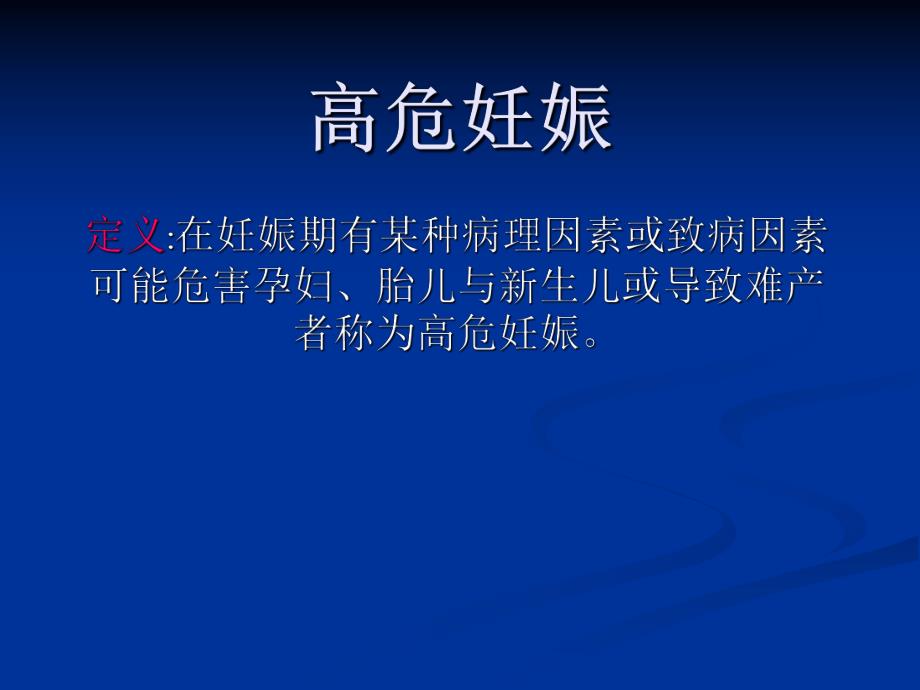 高危妊娠

定义:在妊娠期有某种病理因素或致病因素可能危害孕妇、胎儿与新生儿或导致难产者称为高危妊娠。